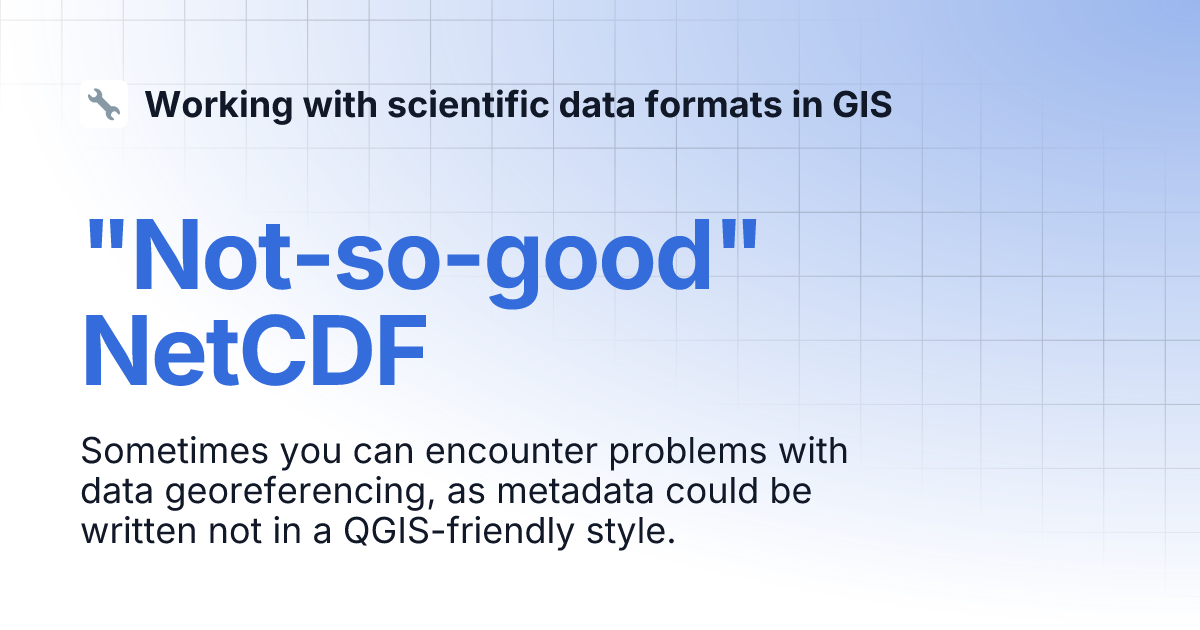 Working with scientific data formats in GIS

"Not-so-good" NetCDF

Sometimes you can encounter problems with data georeferencing, as metadata could be written not in a QGIS-friendly style.